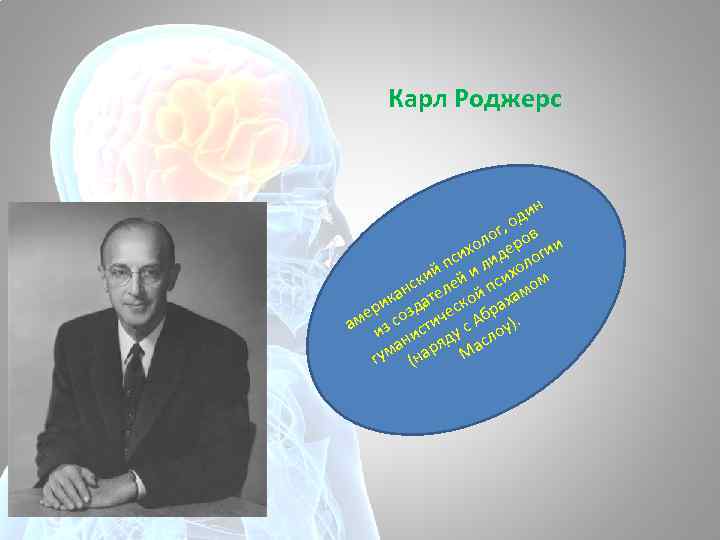 Карл Роджерс

американский психолог, один из создателей и лидеров гуманистической психологии (наряду с Абрахамом Маслоу).